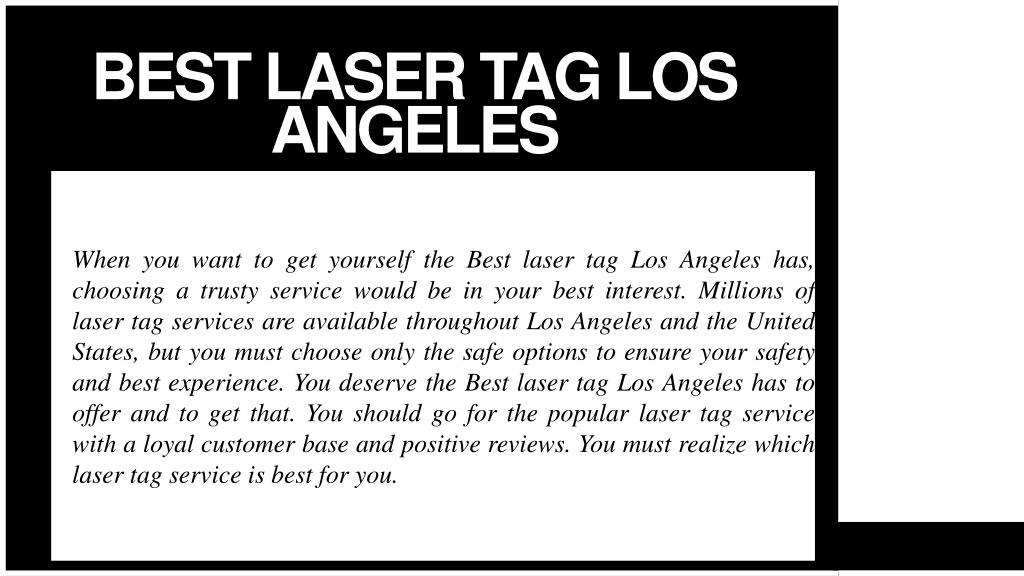 BEST LASER TAG LOS ANGELES

When you want to get yourself the Best laser tag Los Angeles has, choosing a trusty service would be in your best interest. Millions of laser tag services are available throughout Los Angeles and the United States, but you must choose only the safe options to ensure your safety and best experience. You deserve the Best laser tag Los Angeles has to offer and to get that. You should go for the popular laser tag service with a loyal customer base and positive reviews. You must realize which laser tag service is best for you.